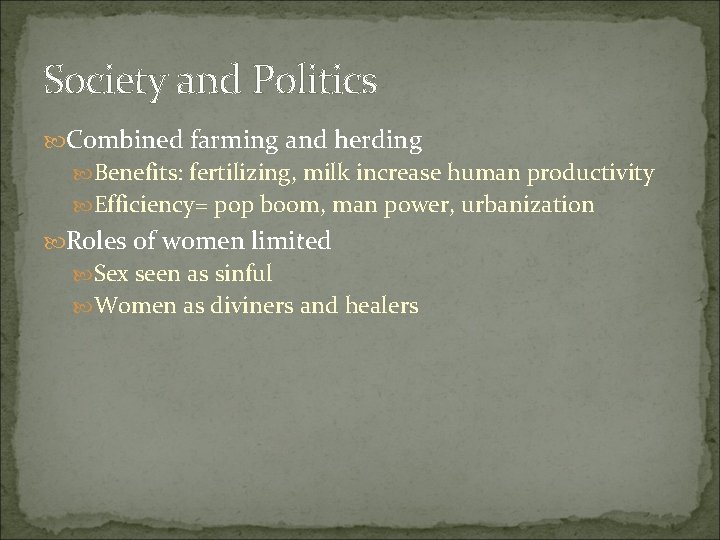 Society and Politics

Combined farming and herding

Benefits: fertilizing, milk increase human productivity

Efficiency= pop boom, man power, urbanization

Roles of women limited

Sex seen as sinful

Women as diviners and healers